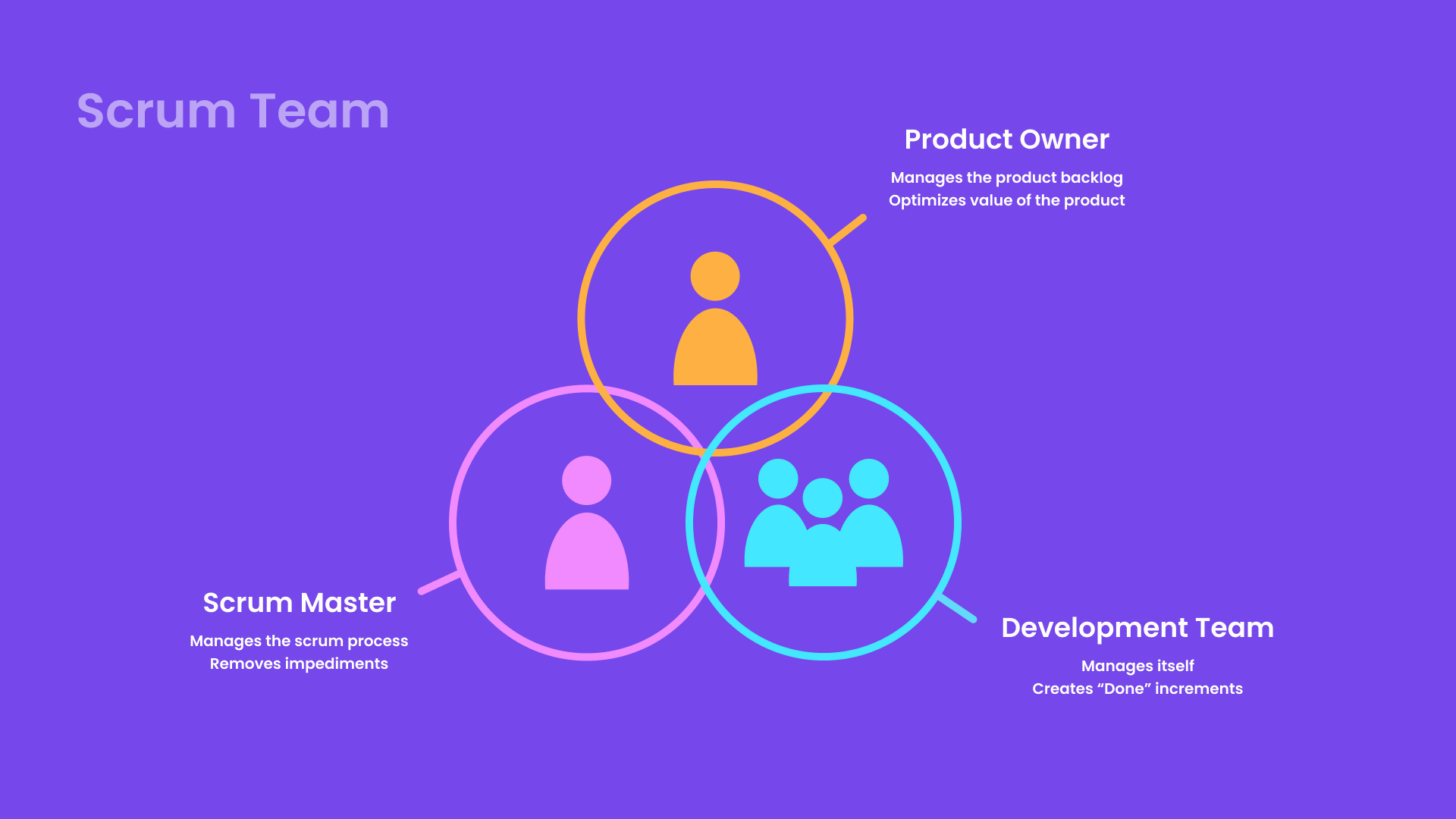 Scrum Team

Product Owner

Manages the product backlog
Optimizes value of the product

Scrum Master

Manages the scrum process
Removes impediments

Development Team

Manages itself
Creates “Done” increments